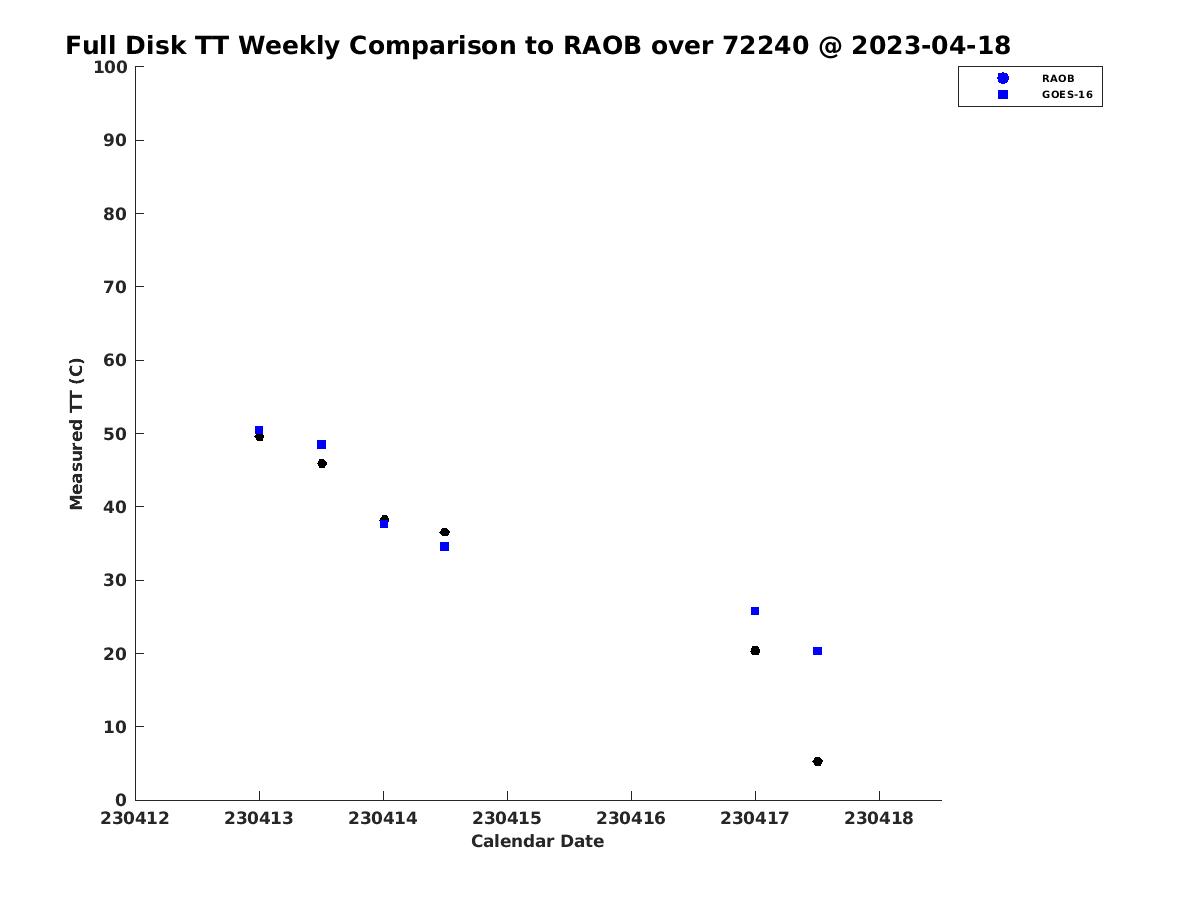 Full Disk TT Weekly Comparison to RAOB over 72240 @ 2023-04-18

RAOB
GOES-16

Measured TT (C)

100
90
80
70
60
50
40
30
20
10
0

230412
230413
230414
230415
230416
230417
230418

Calendar Date